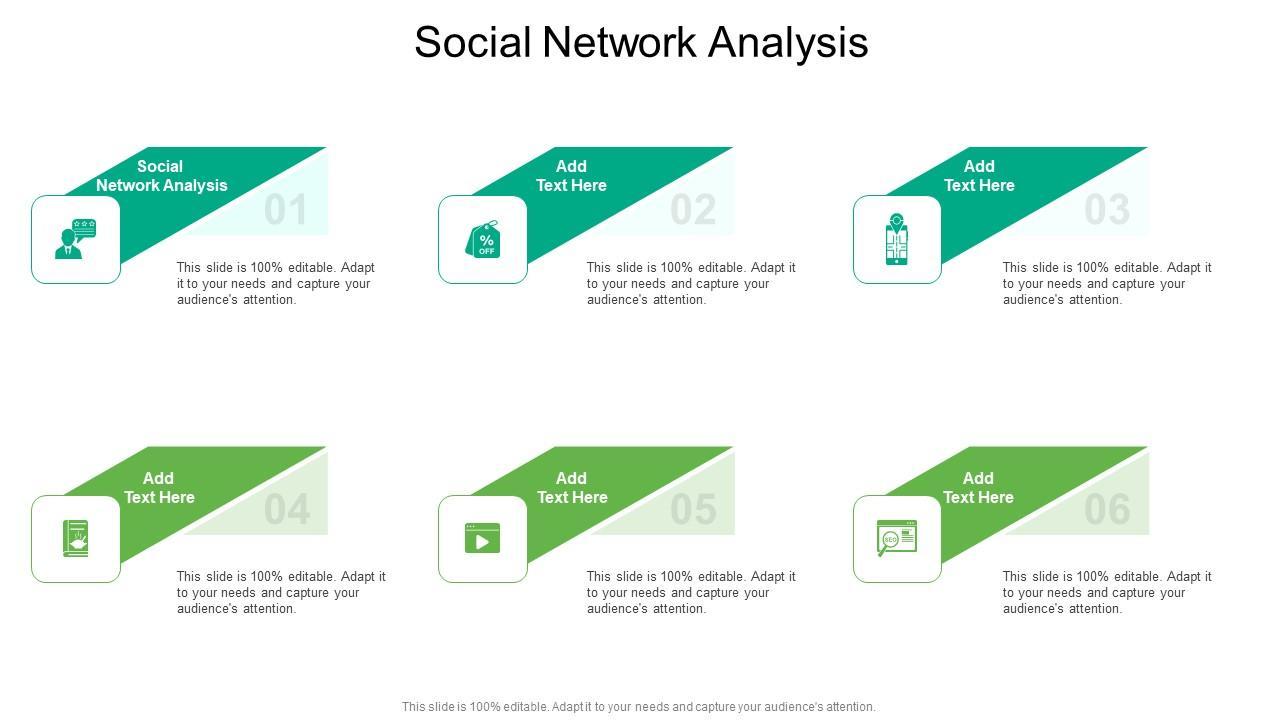 Social Network Analysis

Social Network Analysis

01

This slide is 100% editable. Adapt it to your needs and capture your audience's attention.

Add Text Here

02

% OFF

This slide is 100% editable. Adapt it to your needs and capture your audience's attention.

Add Text Here

03

This slide is 100% editable. Adapt it to your needs and capture your audience's attention.

Add Text Here

04

This slide is 100% editable. Adapt it to your needs and capture your audience's attention.

Add Text Here

05

This slide is 100% editable. Adapt it to your needs and capture your audience's attention.

Add Text Here

06

SEO

This slide is 100% editable. Adapt it to your needs and capture your audience's attention.

This slide is 100% editable. Adapt it to your needs and capture your audience's attention.